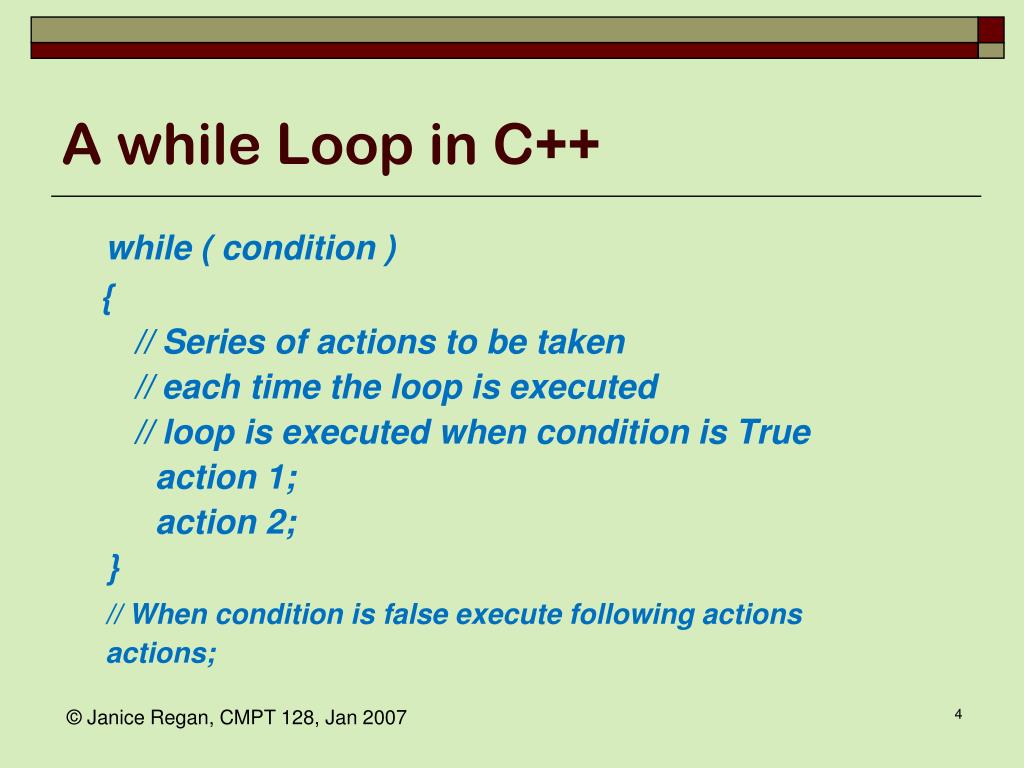 A while Loop in C++

while ( condition )
{
// Series of actions to be taken
// each time the loop is executed
// loop is executed when condition is True
action 1;
action 2;
}
// When condition is false execute following actions
actions;

© Janice Regan, CMPT 128, Jan 2007

4